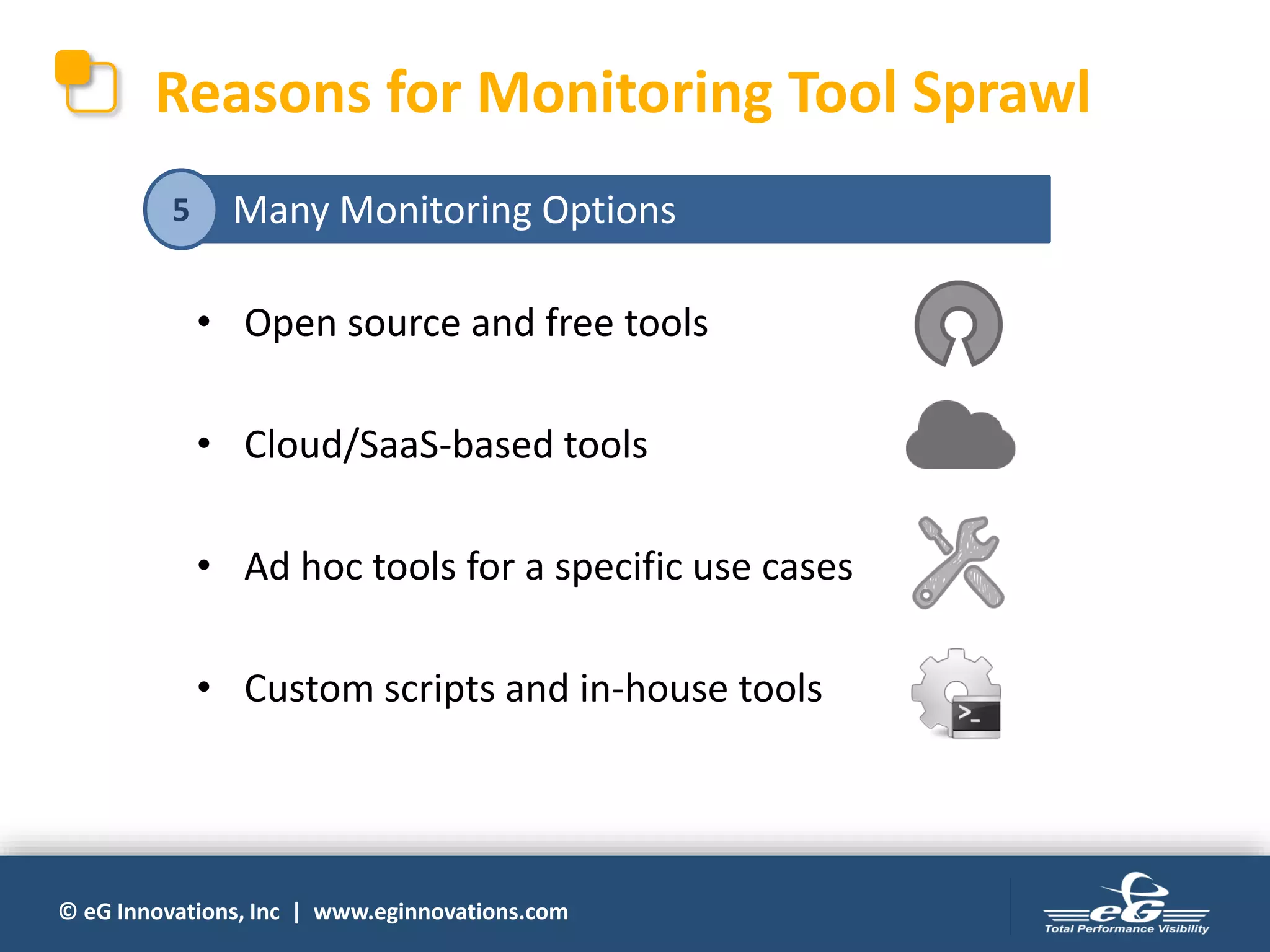 Reasons for Monitoring Tool Sprawl

5 Many Monitoring Options

• Open source and free tools

• Cloud/SaaS-based tools

• Ad hoc tools for a specific use cases

• Custom scripts and in-house tools

>_

© eG Innovations, Inc | www.eginnovations.com

eG
Total Performance Visibility